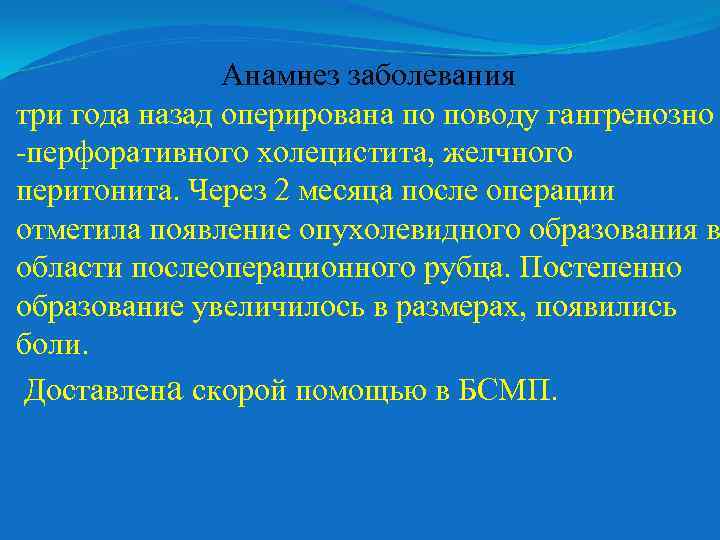 Анамнез заболевания

три года назад оперирована по поводу гангренозно -перфоративного холецистита, желчного перитонита. Через 2 месяца после операции отметила появление опухолевидного образования в области послеоперационного рубца. Постепенно образование увеличилось в размерах, появились боли.

Доставлена скорой помощью в БСМП.